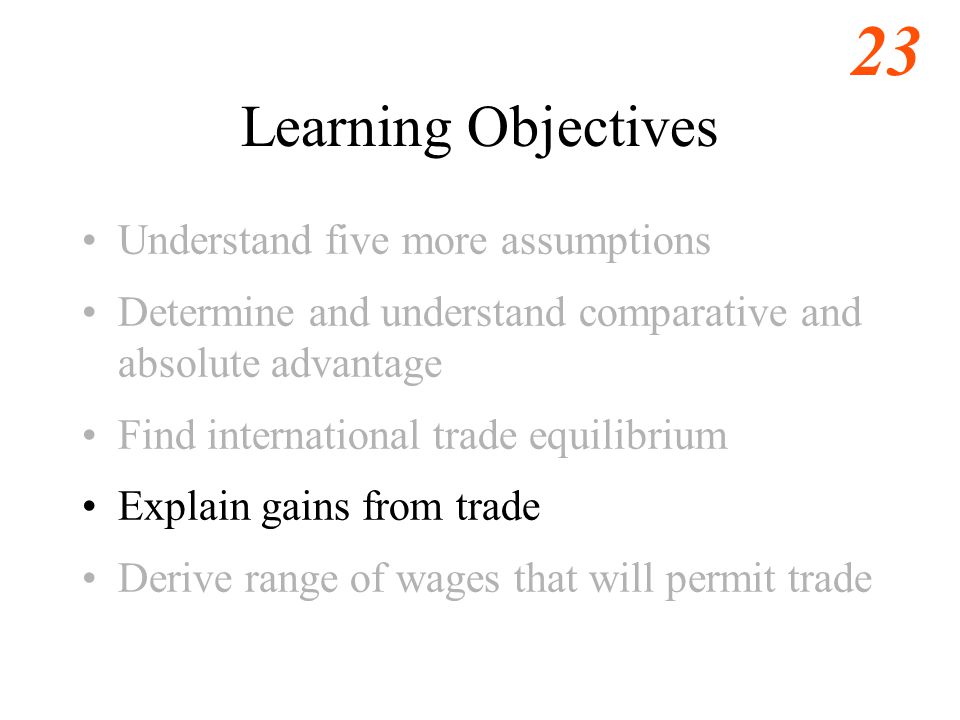 23

Learning Objectives

• Understand five more assumptions
• Determine and understand comparative and absolute advantage
• Find international trade equilibrium
• Explain gains from trade
• Derive range of wages that will permit trade